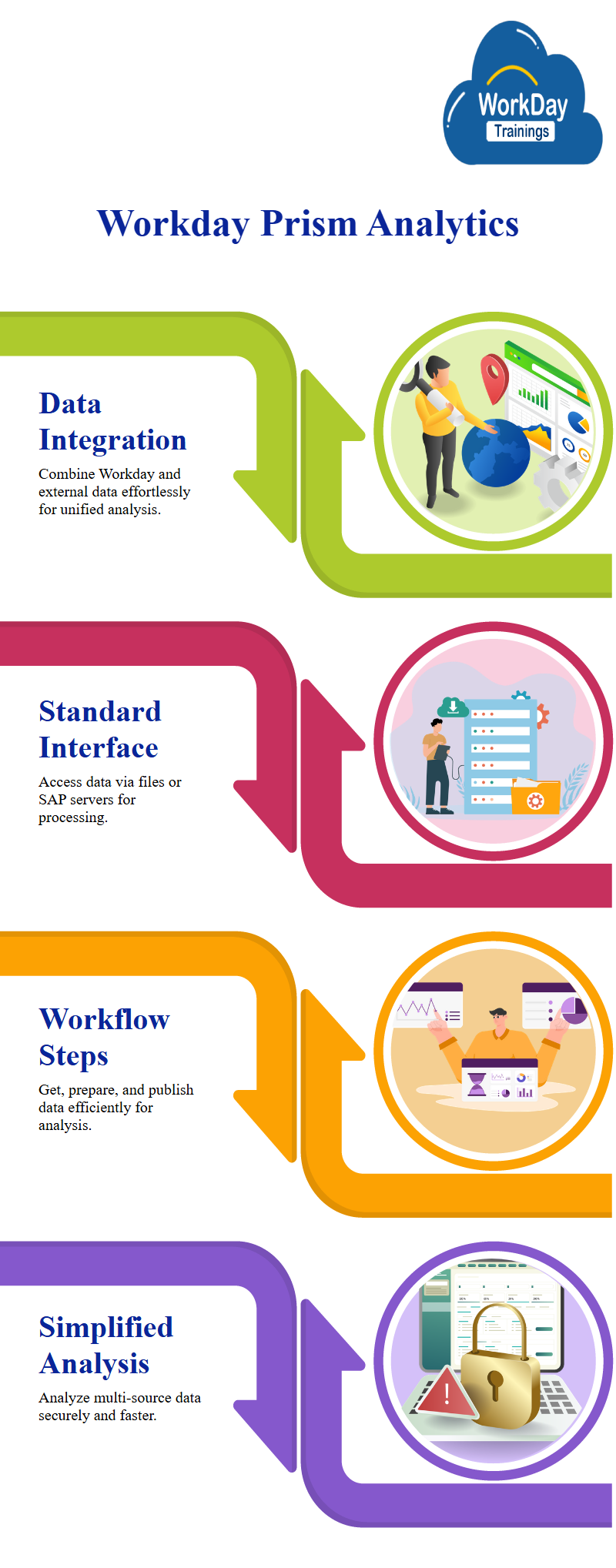 WorkDay
Trainings

Workday Prism Analytics

Data Integration

Combine Workday and external data effortlessly for unified analysis.

Standard Interface

Access data via files or SAP servers for processing.

Workflow Steps

Get, prepare, and publish data efficiently for analysis.

Simplified Analysis

Analyze multi-source data securely and faster.